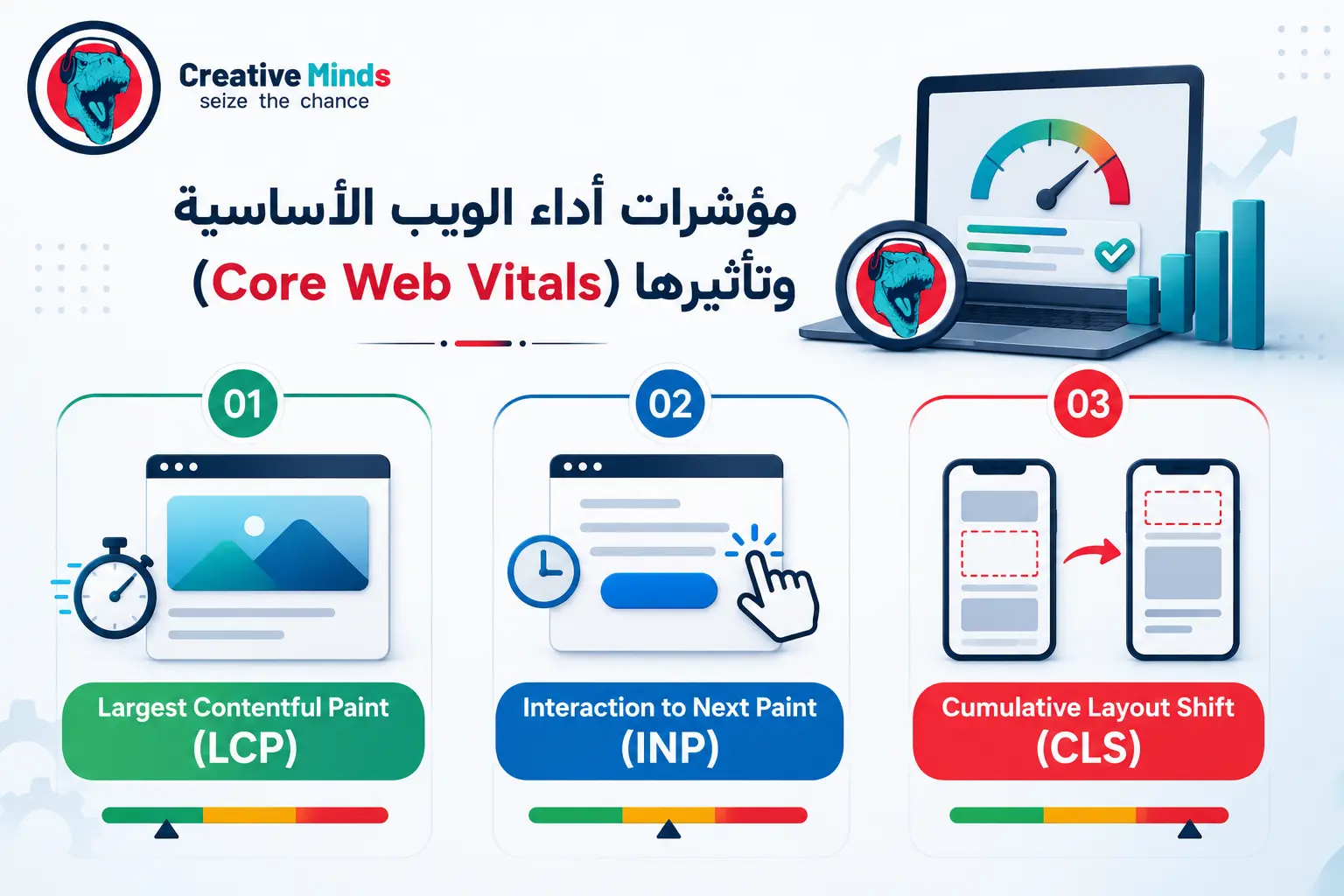 Creative Minds
seize the chance

مؤشرات أداء الويب الأساسية وتأثيرها (Core Web Vitals)

01
Largest Contentful Paint (LCP)

02
Interaction to Next Paint (INP)

03
Cumulative Layout Shift (CLS)